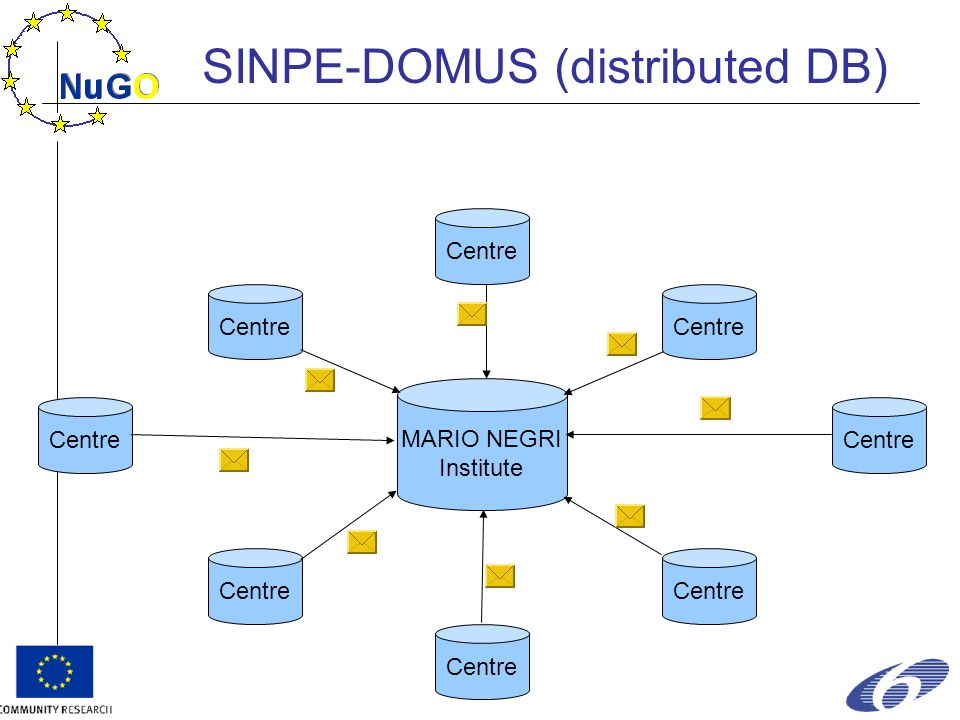 NuGO

SINPE-DOMUS (distributed DB)

Centre

Centre

Centre

Centre

MARIO NEGRI Institute

Centre

Centre

Centre

Centre

COMMUNITY RESEARCH